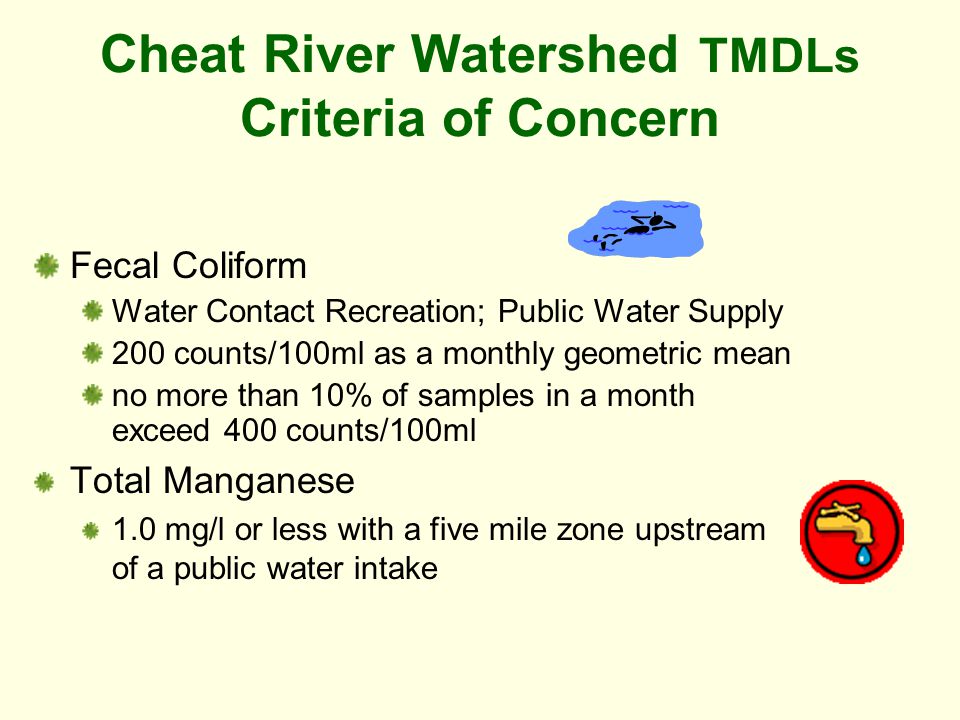 Cheat River Watershed TMDLs
Criteria of Concern

Fecal Coliform
Water Contact Recreation; Public Water Supply
200 counts/100ml as a monthly geometric mean
no more than 10% of samples in a month exceed 400 counts/100ml

Total Manganese
1.0 mg/l or less with a five mile zone upstream of a public water intake